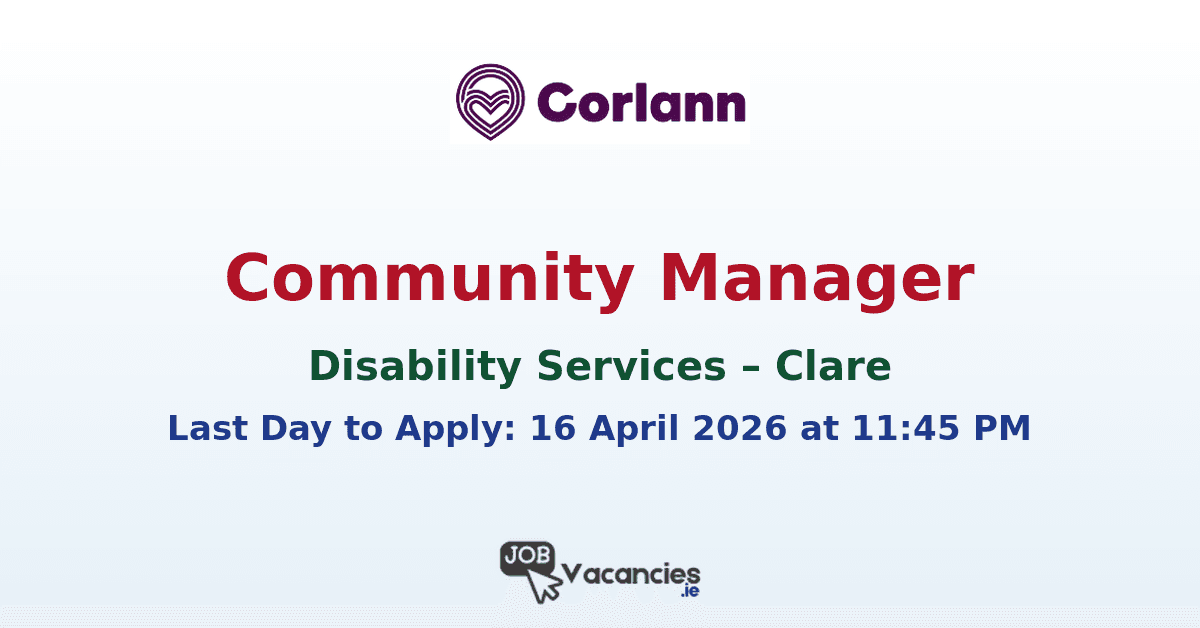 Corlann

Community Manager

Disability Services – Clare

Last Day to Apply: 16 April 2026 at 11:45 PM

JOB Vacancies .ie